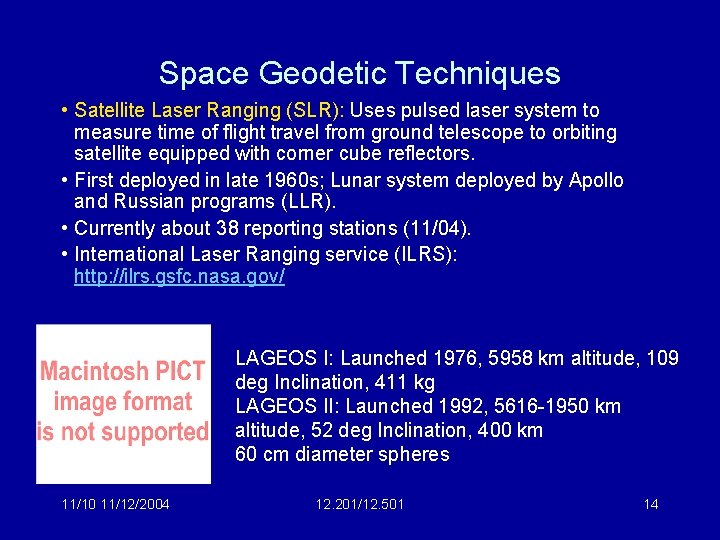 Space Geodetic Techniques

• Satellite Laser Ranging (SLR): Uses pulsed laser system to measure time of flight travel from ground telescope to orbiting satellite equipped with corner cube reflectors.

• First deployed in late 1960s; Lunar system deployed by Apollo and Russian programs (LLR).

• Currently about 38 reporting stations (11/04).

• International Laser Ranging service (ILRS): http://ilrs.gsfc.nasa.gov/

Macintosh PICT image format is not supported

LAGEOS I: Launched 1976, 5958 km altitude, 109 deg Inclination, 411 kg
LAGEOS II: Launched 1992, 5616-1950 km altitude, 52 deg Inclination, 400 km
60 cm diameter spheres

11/10 11/12/2004

12.201/12.501

14